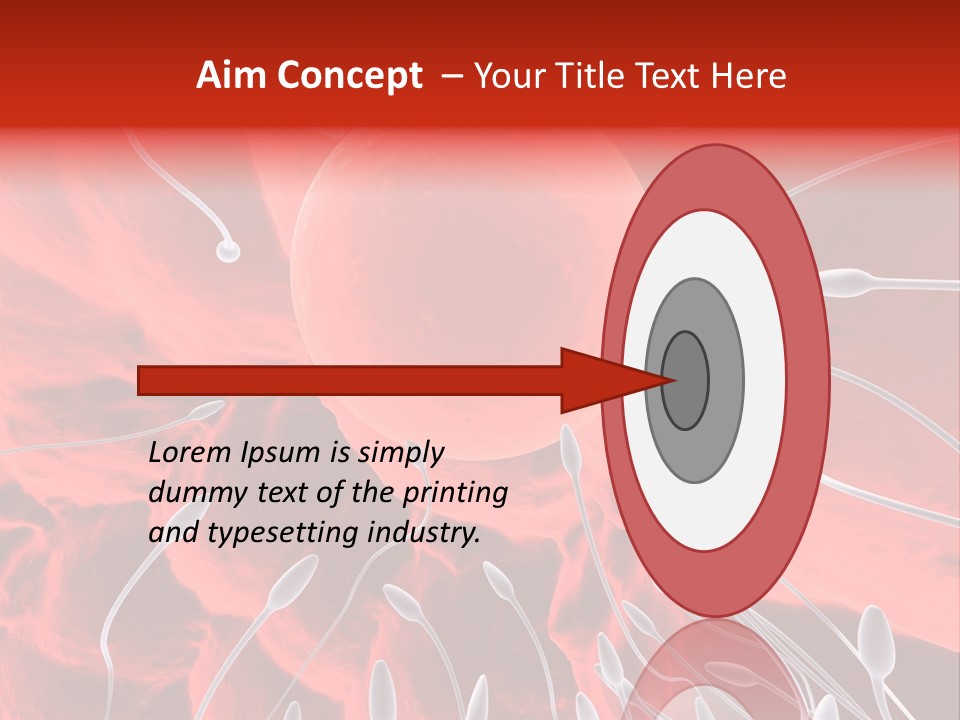 Aim Concept – Your Title Text Here

Lorem Ipsum is simply dummy text of the printing and typesetting industry.